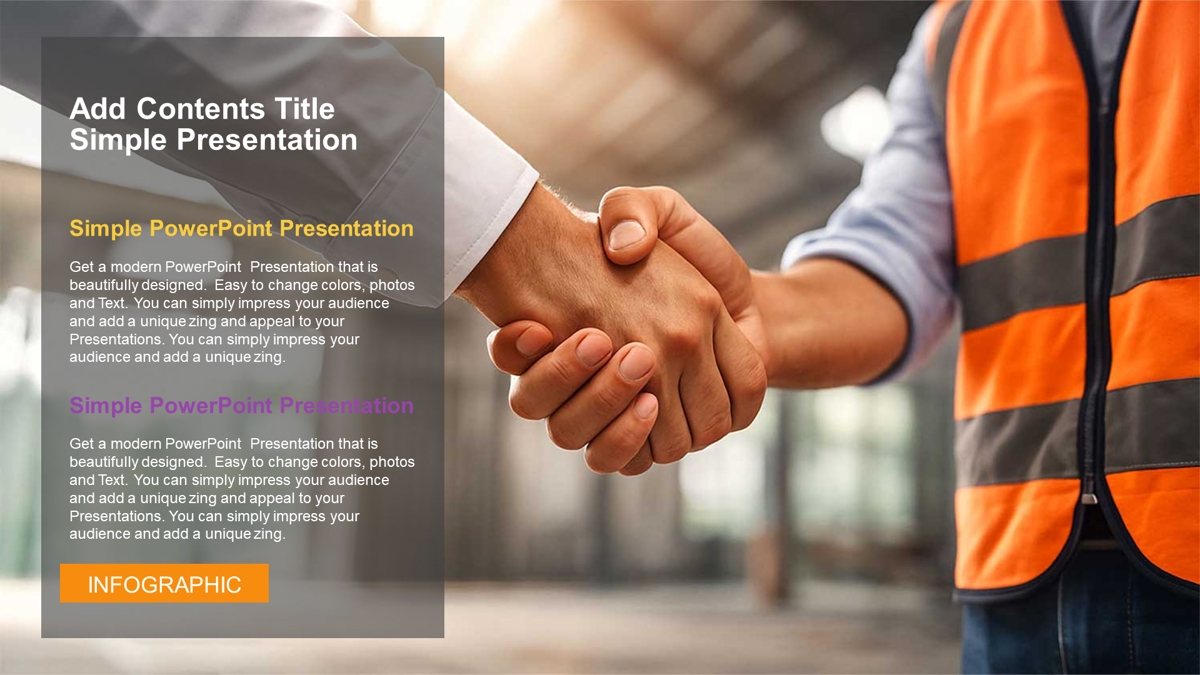 Add Contents Title
Simple Presentation

Simple PowerPoint Presentation

Get a modern PowerPoint Presentation that is beautifully designed. Easy to change colors, photos and Text. You can simply impress your audience and add a unique zing and appeal to your Presentations. You can simply impress your audience and add a unique zing.

Simple PowerPoint Presentation

Get a modern PowerPoint Presentation that is beautifully designed. Easy to change colors, photos and Text. You can simply impress your audience and add a unique zing and appeal to your Presentations. You can simply impress your audience and add a unique zing.

INFOGRAPHIC